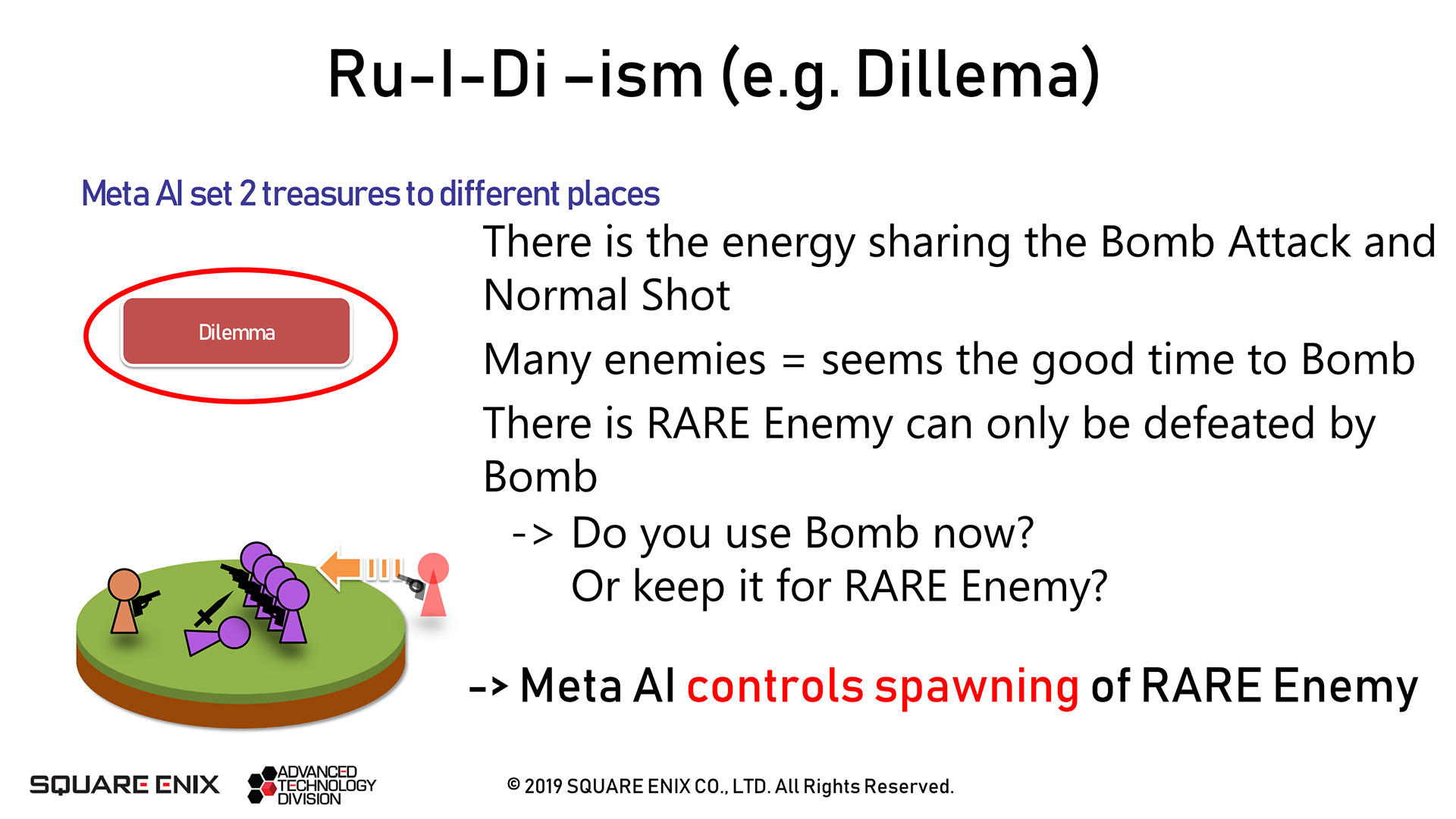 Ru-I-Di –ism (e.g. Dillema)

Meta AI set 2 treasures to different places

Dilemma

There is the energy sharing the Bomb Attack and Normal Shot

Many enemies = seems the good time to Bomb

There is RARE Enemy can only be defeated by Bomb

-> Do you use Bomb now?
Or keep it for RARE Enemy?

-> Meta AI controls spawning of RARE Enemy

SQUARE ENIX ADVANCED TECHNOLOGY DIVISION

© 2019 SQUARE ENIX CO., LTD. All Rights Reserved.